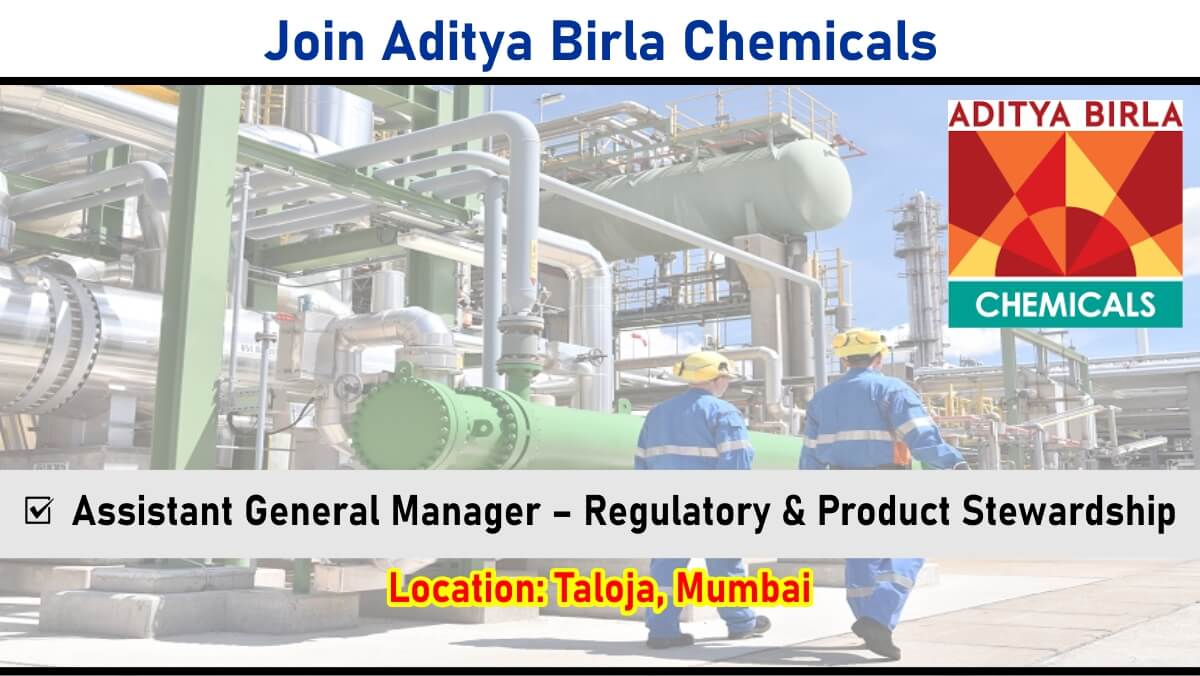 Join Aditya Birla Chemicals

ADITYA BIRLA
CHEMICALS

☑ Assistant General Manager – Regulatory & Product Stewardship

Location: Taloja, Mumbai